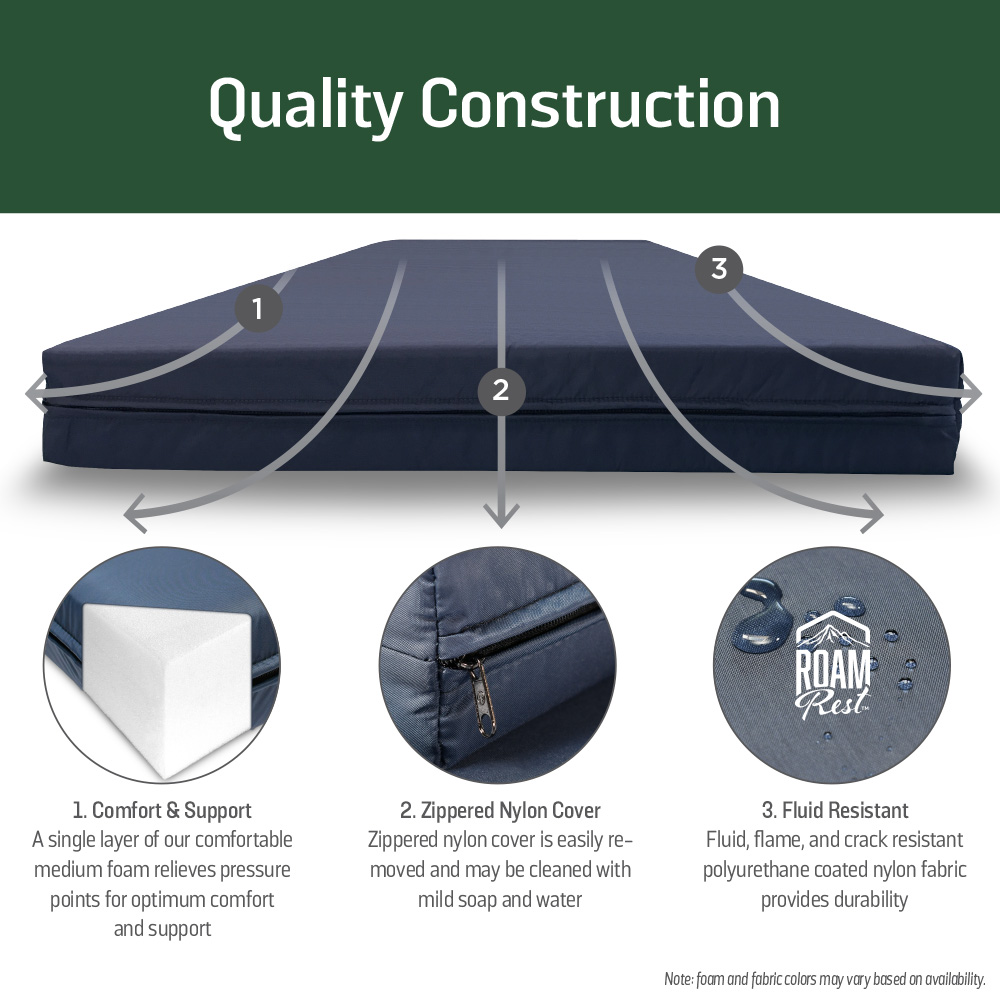 Quality Construction

1

2

3

ROAM Rest™

1. Comfort & Support
A single layer of our comfortable medium foam relieves pressure points for optimum comfort and support

2. Zippered Nylon Cover
Zippered nylon cover is easily removed and may be cleaned with mild soap and water

3. Fluid Resistant
Fluid, flame, and crack resistant polyurethane coated nylon fabric provides durability

Note: foam and fabric colors may vary based on availability.